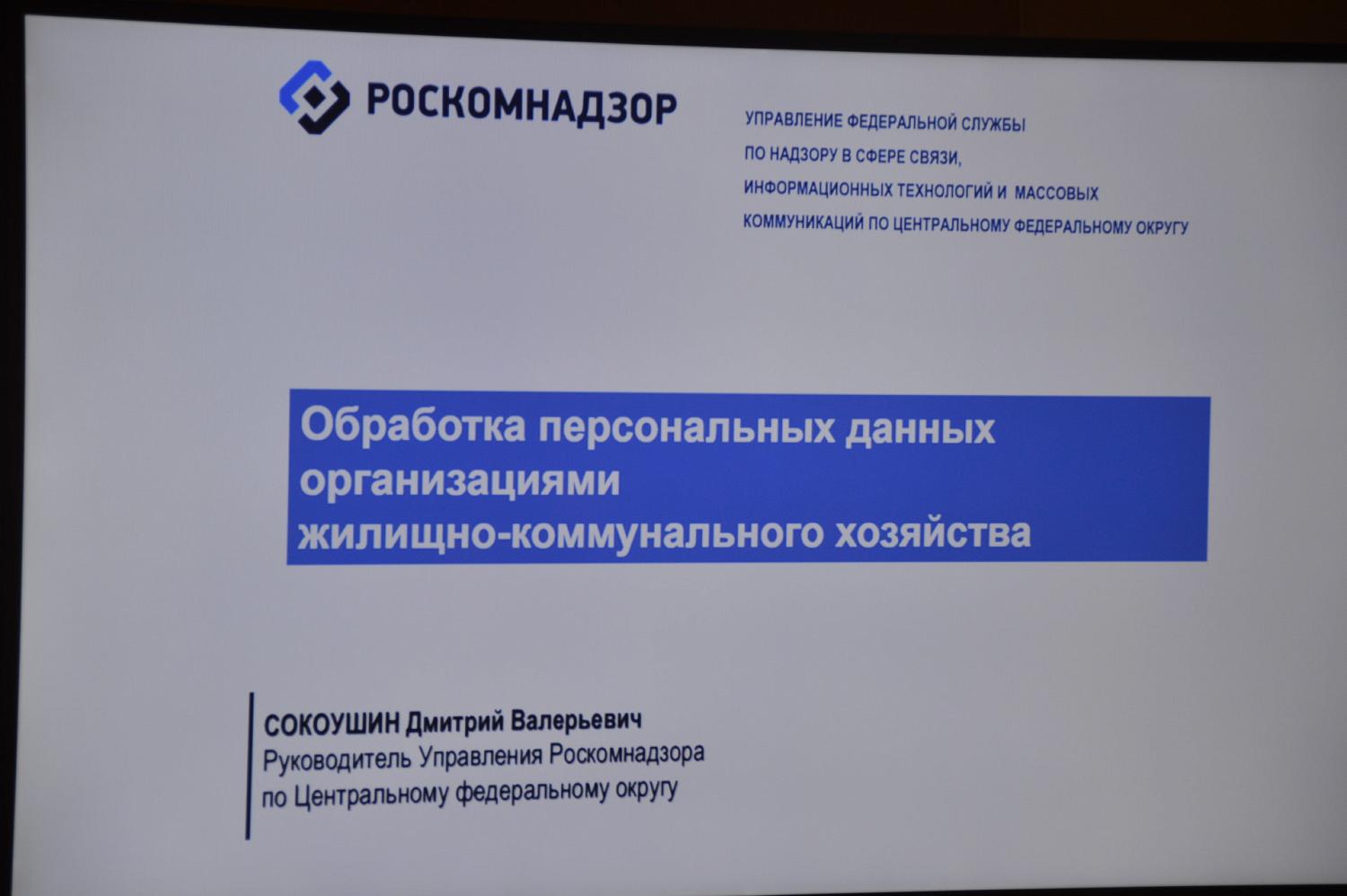 РОСКОМНАДЗОР

УПРАВЛЕНИЕ ФЕДЕРАЛЬНОЙ СЛУЖБЫ
ПО НАДЗОРУ В СФЕРЕ СВЯЗИ,
ИНФОРМАЦИОННЫХ ТЕХНОЛОГИЙ И МАССОВЫХ
КОММУНИКАЦИЙ ПО ЦЕНТРАЛЬНОМУ ФЕДЕРАЛЬНОМУ ОКРУГУ

Обработка персональных данных
организациями
жилищно-коммунального хозяйства

СОКОУШИН Дмитрий Валерьевич
Руководитель Управления Роскомнадзора
по Центральному федеральному округу